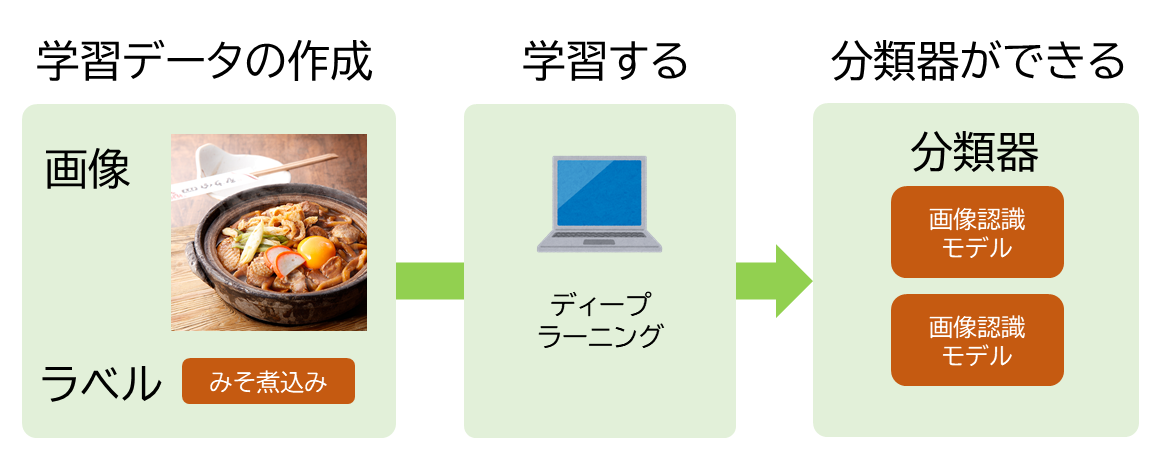 学習データの作成

画像

ラベル

みそ煮込み

学習する

ディープラーニング

分類器ができる

分類器

画像認識モデル

画像認識モデル